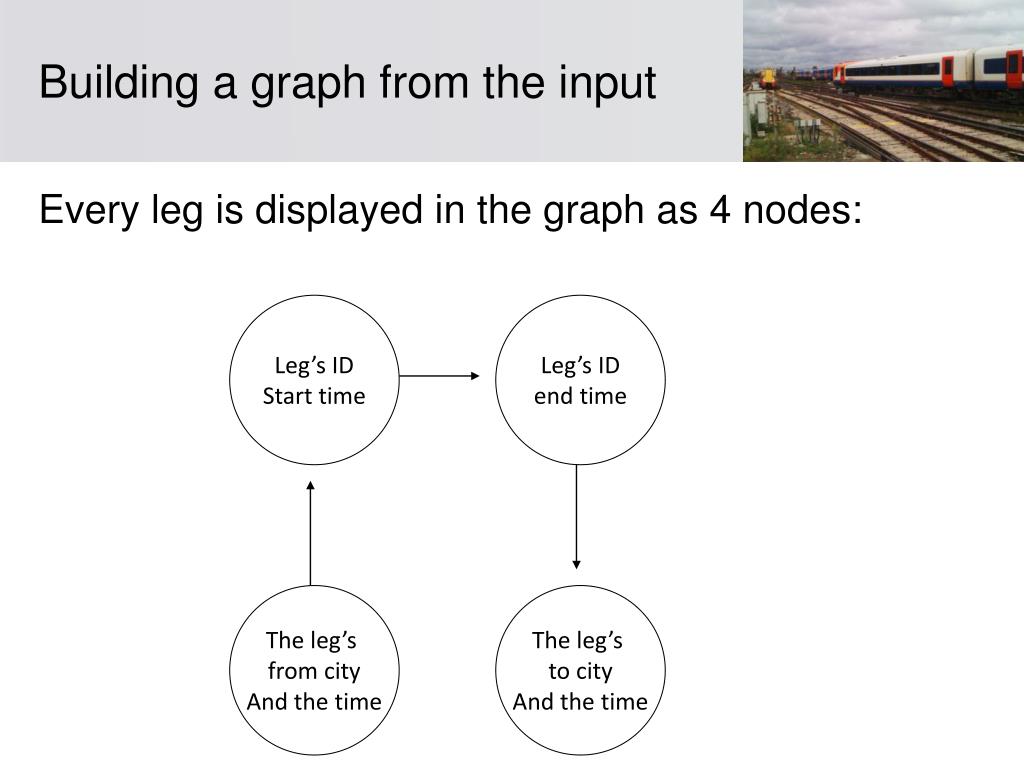 Building a graph from the input

Every leg is displayed in the graph as 4 nodes:

Leg’s ID
Start time

Leg’s ID
end time

The leg’s
from city
And the time

The leg’s
to city
And the time